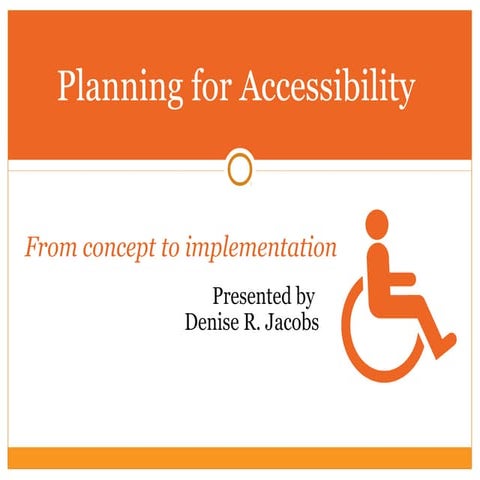 Planning for Accessibility

From concept to implementation

Presented by
Denise R. Jacobs